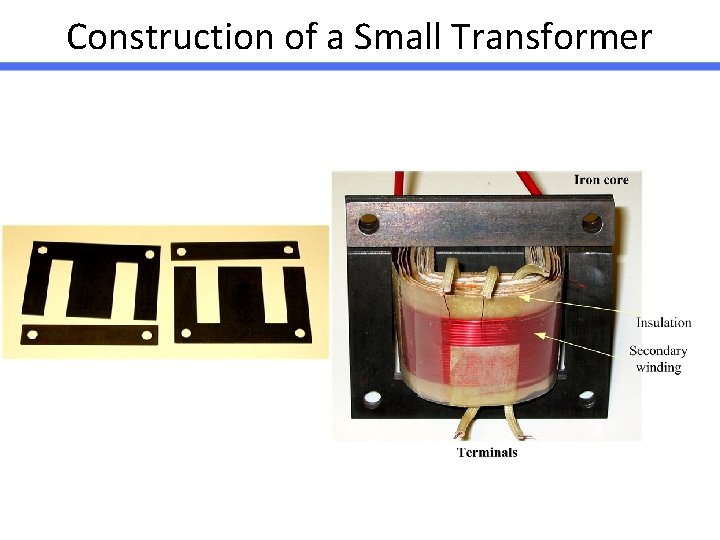 Construction of a Small Transformer

Iron core

Insulation

Secondary winding

Terminals